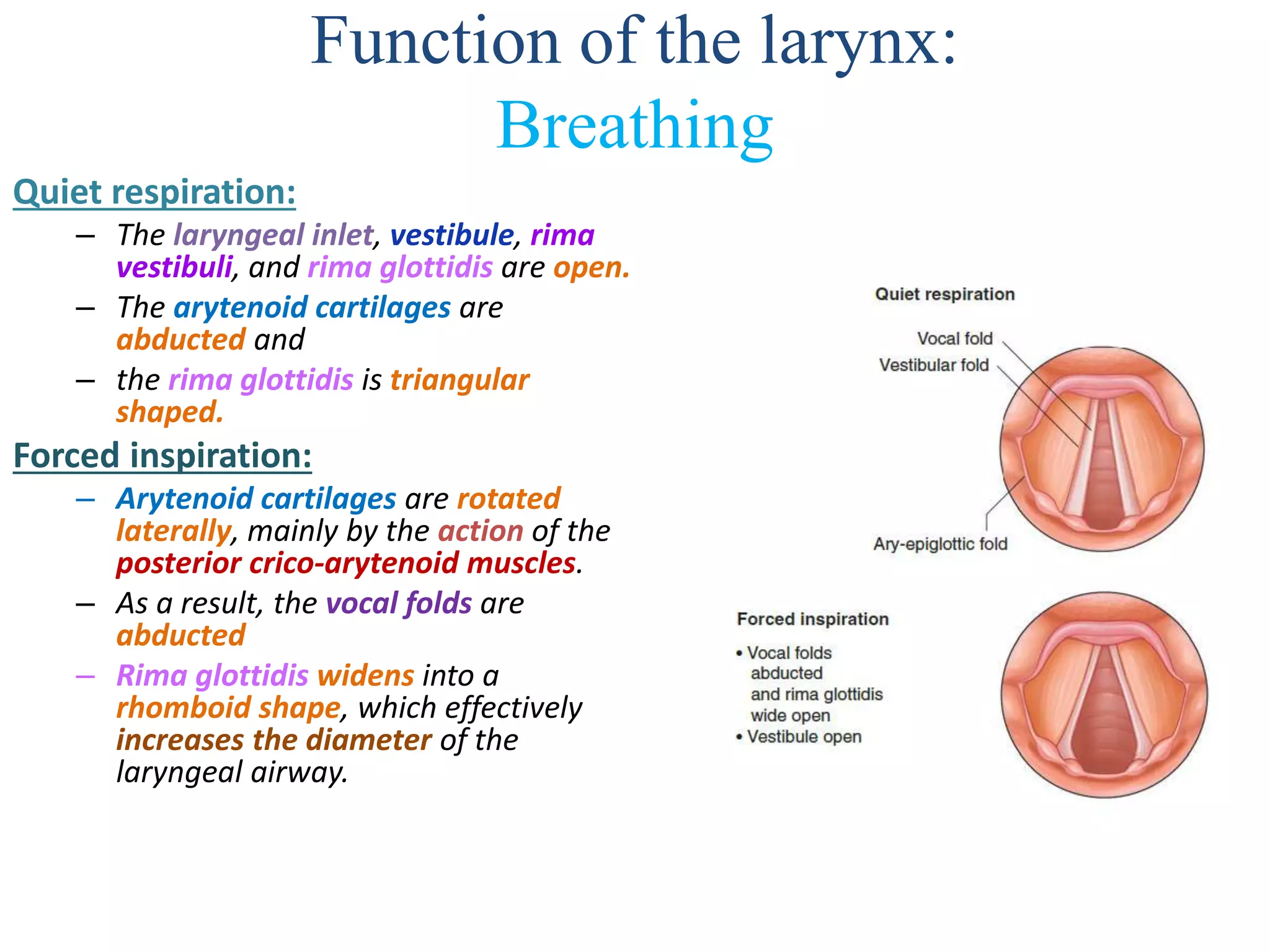 Function of the larynx: Breathing

Quiet respiration:

– The laryngeal inlet, vestibule, rima vestibuli, and rima glottidis are open.

– The arytenoid cartilages are abducted and

– the rima glottidis is triangular shaped.

Forced inspiration:

– Arytenoid cartilages are rotated laterally, mainly by the action of the posterior crico-arytenoid muscles.

– As a result, the vocal folds are abducted

– Rima glottidis widens into a rhomboid shape, which effectively increases the diameter of the laryngeal airway.

Quiet respiration

Vocal fold

Vestibular fold

Ary-epiglottic fold

Forced inspiration

• Vocal folds abducted and rima glottidis wide open
• Vestibule open